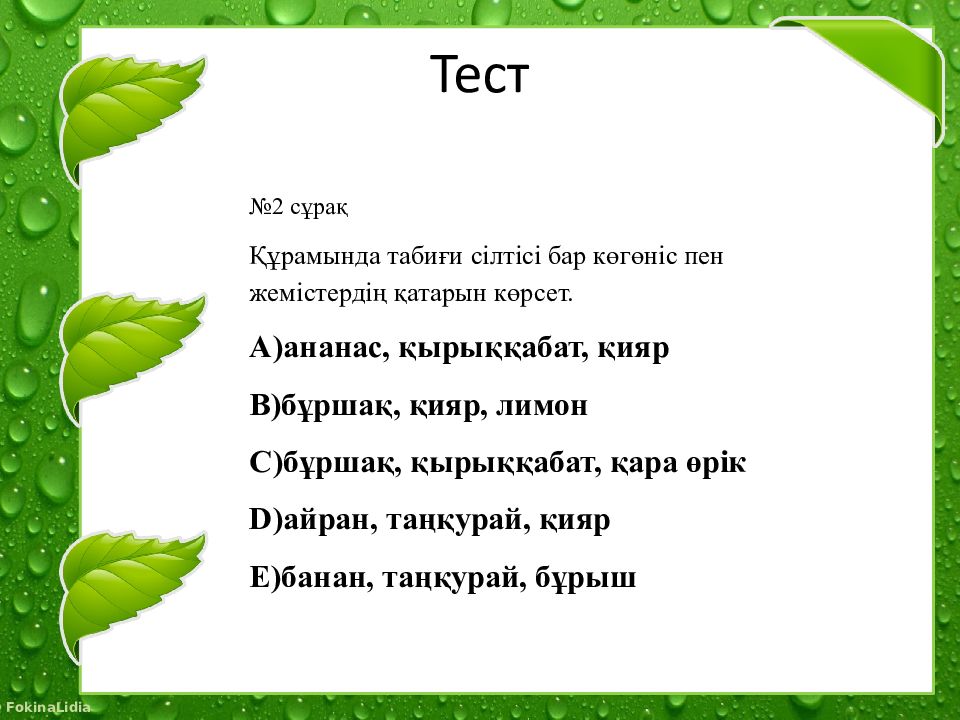 Тест

№2 сұрақ

Құрамында табиғи сілтісі бар көгөніс пен жемістердің қатарын көрсет.

A)ананас, қырыққабат, қияр

B)бұршақ, қияр, лимон

C)бұршақ, қырыққабат, қара өрік

D)айран, таңқурай, қияр

E)банан, таңқурай, бұрыш

FokinaLidia